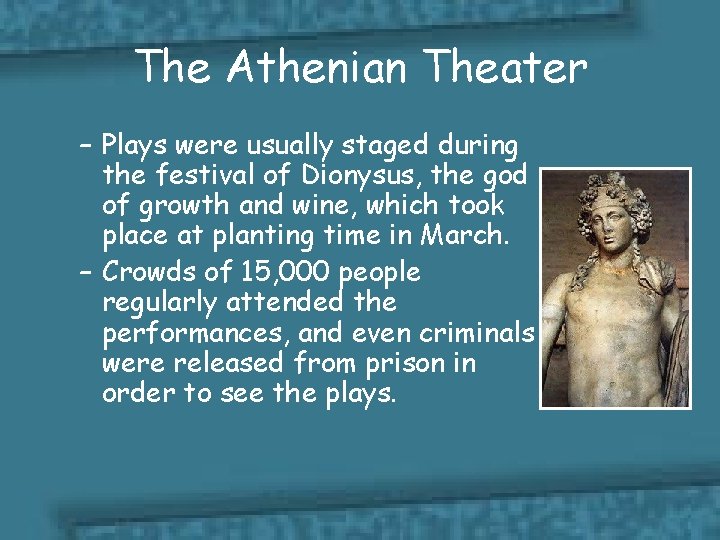 The Athenian Theater

– Plays were usually staged during the festival of Dionysus, the god of growth and wine, which took place at planting time in March.

– Crowds of 15,000 people regularly attended the performances, and even criminals were released from prison in order to see the plays.